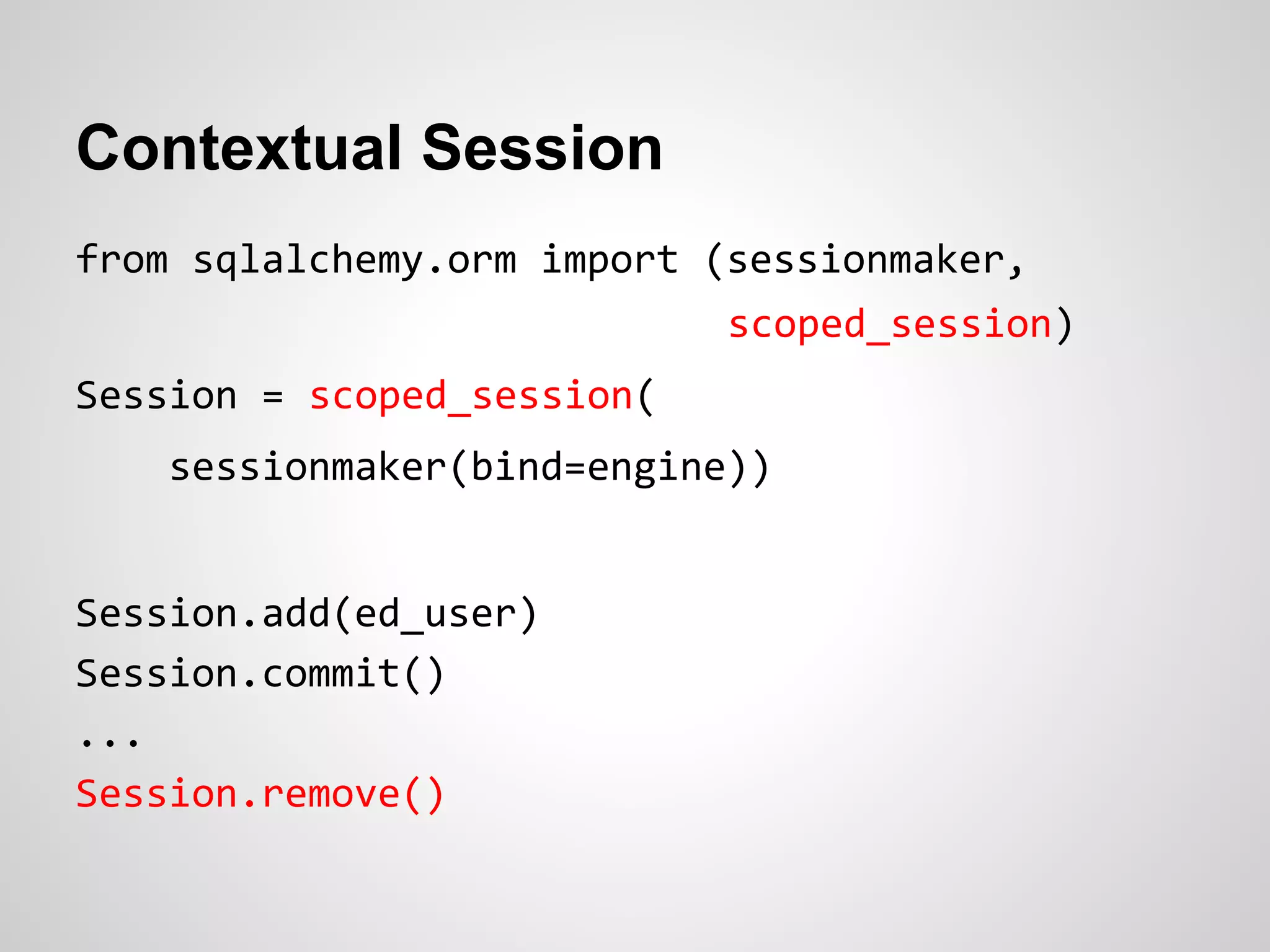 Contextual Session

from sqlalchemy.orm import (sessionmaker,
                            scoped_session)

Session = scoped_session(
    sessionmaker(bind=engine))

Session.add(ed_user)
Session.commit()
...
Session.remove()